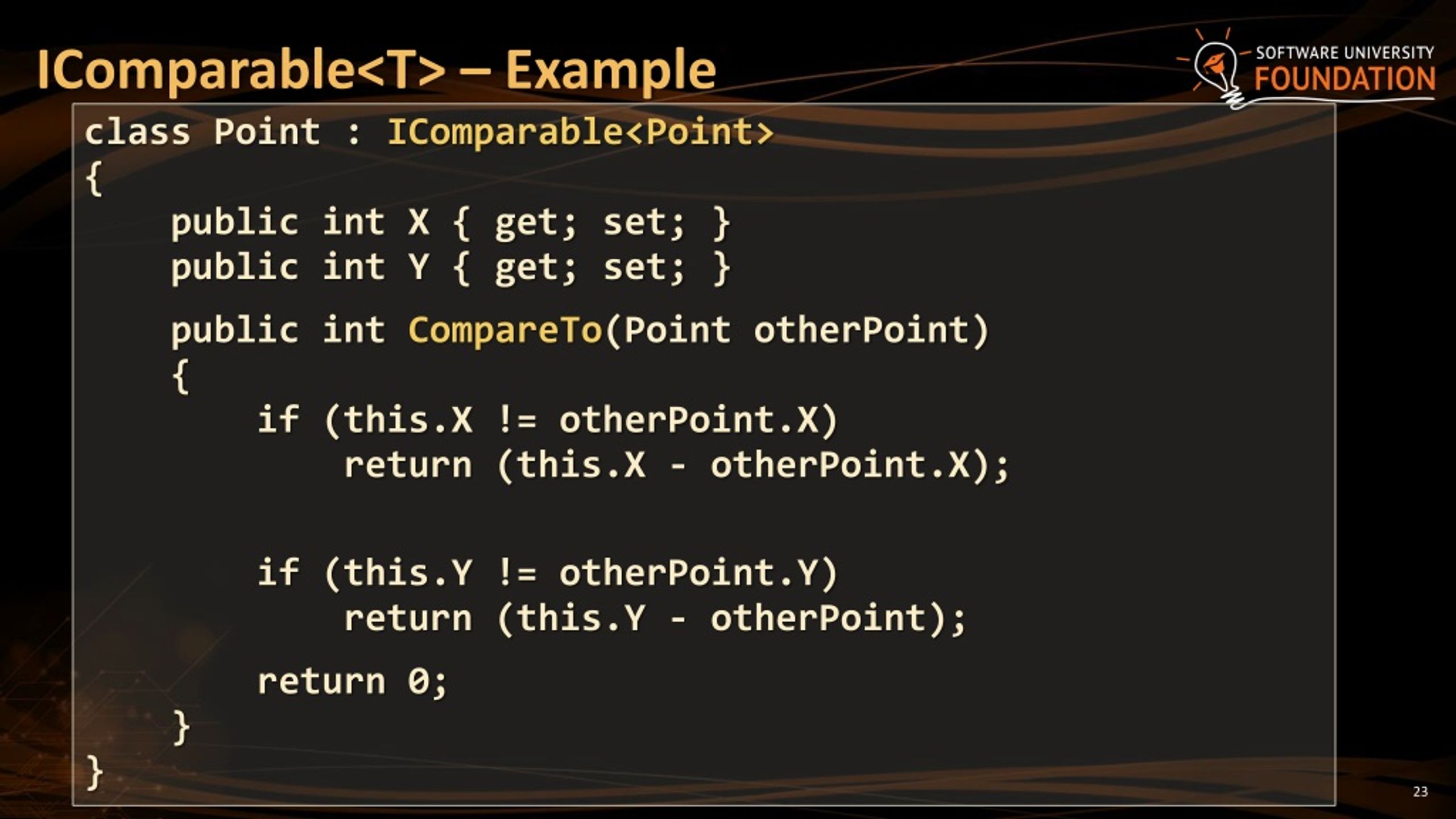 IComparable<T> – Example

SOFTWARE UNIVERSITY FOUNDATION

class Point : IComparable<Point>
{
    public int X { get; set; }
    public int Y { get; set; }

    public int CompareTo(Point otherPoint)
    {
        if (this.X != otherPoint.X)
            return (this.X - otherPoint.X);

        if (this.Y != otherPoint.Y)
            return (this.Y - otherPoint);

        return 0;
    }
}

23